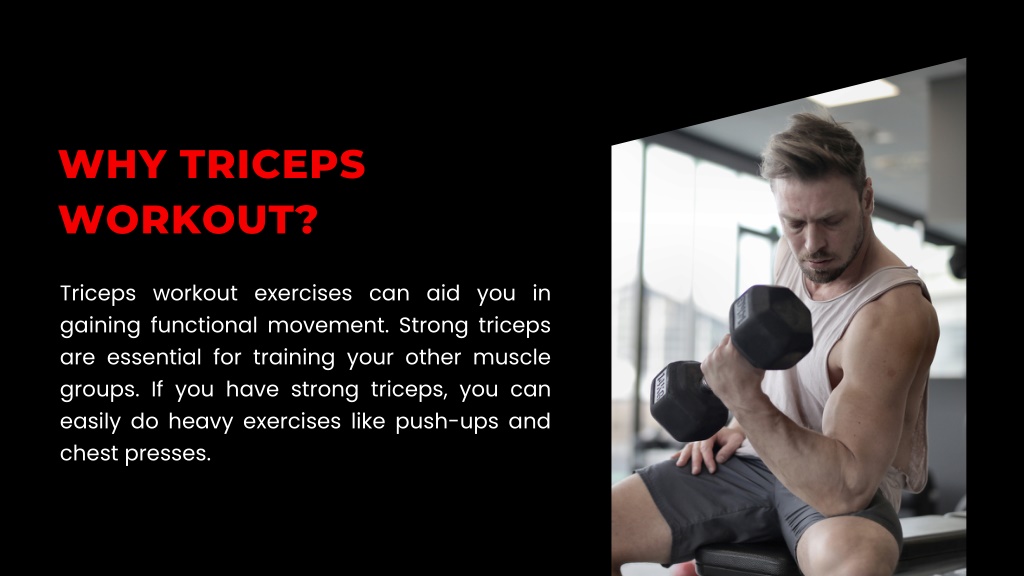 WHY TRICEPS WORKOUT?

Triceps workout exercises can aid you in gaining functional movement. Strong triceps are essential for training your other muscle groups. If you have strong triceps, you can easily do heavy exercises like push-ups and chest presses.